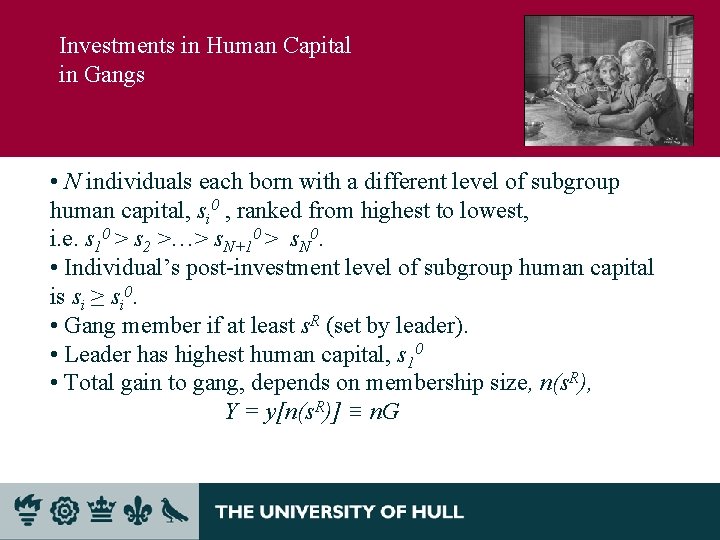 Investments in Human Capital in Gangs

• $N$ individuals each born with a different level of subgroup human capital, $s_i^0$ , ranked from highest to lowest, i.e. $s_1^0 > s_2 > \ldots > s_{N+1}^0 > s_N^0$.
• Individual's post-investment level of subgroup human capital is $s_i \geq s_i^0$.
• Gang member if at least $s^R$ (set by leader).
• Leader has highest human capital, $s_1^0$
• Total gain to gang, depends on membership size, $n(s^R)$,
$Y = y[n(s^R)] \equiv nG$

THE UNIVERSITY OF HULL